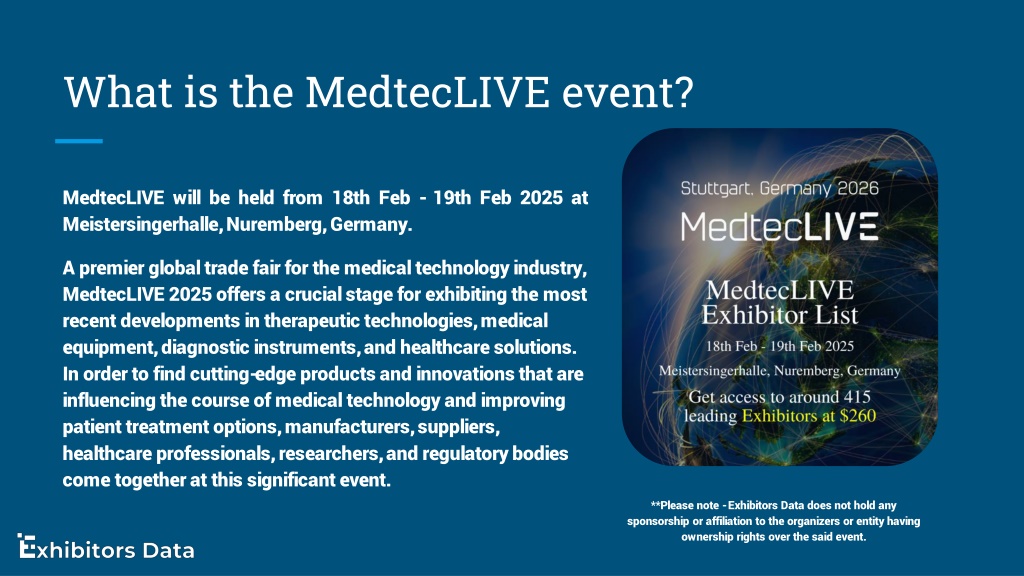 What is the MedtecLIVE event?

MedtecLIVE will be held from 18th Feb - 19th Feb 2025 at Meistersingerhalle, Nuremberg, Germany.

A premier global trade fair for the medical technology industry, MedtecLIVE 2025 offers a crucial stage for exhibiting the most recent developments in therapeutic technologies, medical equipment, diagnostic instruments, and healthcare solutions. In order to find cutting-edge products and innovations that are influencing the course of medical technology and improving patient treatment options, manufacturers, suppliers, healthcare professionals, researchers, and regulatory bodies come together at this significant event.

Stuttgart, Germany 2026

MedtecLIVE

MedtecLIVE Exhibitor List

18th Feb - 19th Feb 2025

Meistersingerhalle, Nuremberg, Germany

Get access to around 415 leading Exhibitors at $260

**Please note - Exhibitors Data does not hold any sponsorship or affiliation to the organizers or entity having ownership rights over the said event.

Exhibitors Data